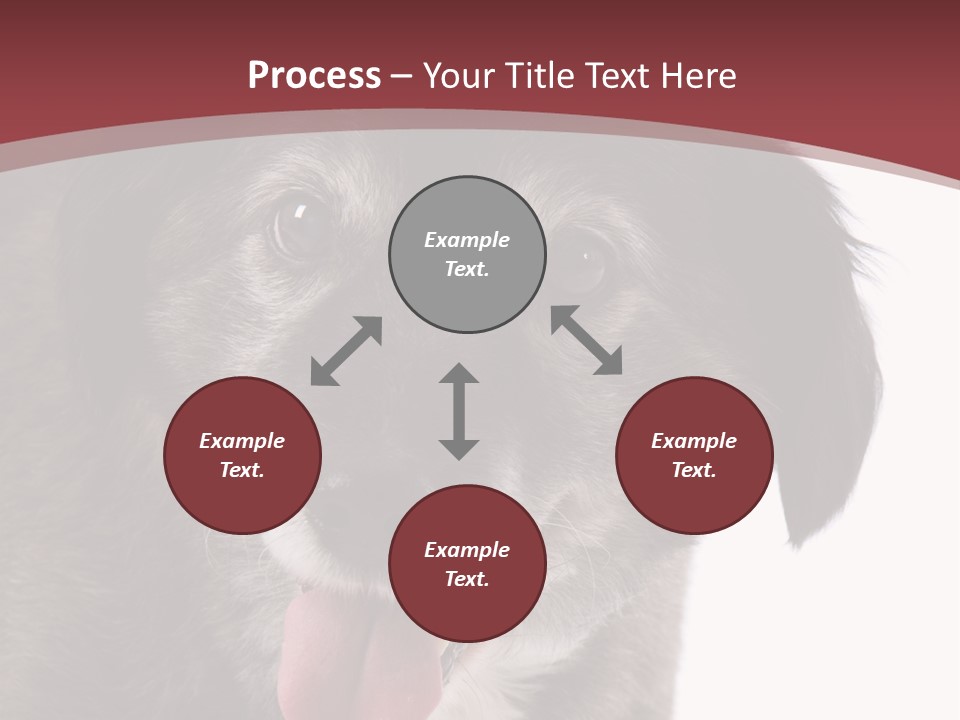 Process – Your Title Text Here

Example Text.

Example Text.

Example Text.

Example Text.